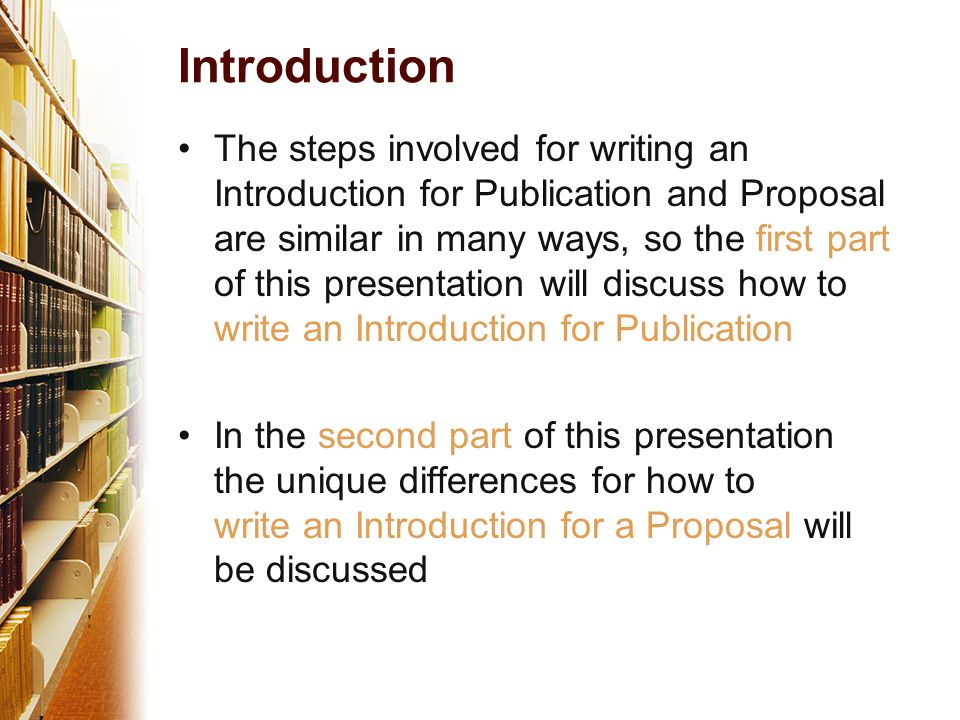 Introduction

• The steps involved for writing an Introduction for Publication and Proposal are similar in many ways, so the first part of this presentation will discuss how to write an Introduction for Publication

• In the second part of this presentation the unique differences for how to write an Introduction for a Proposal will be discussed